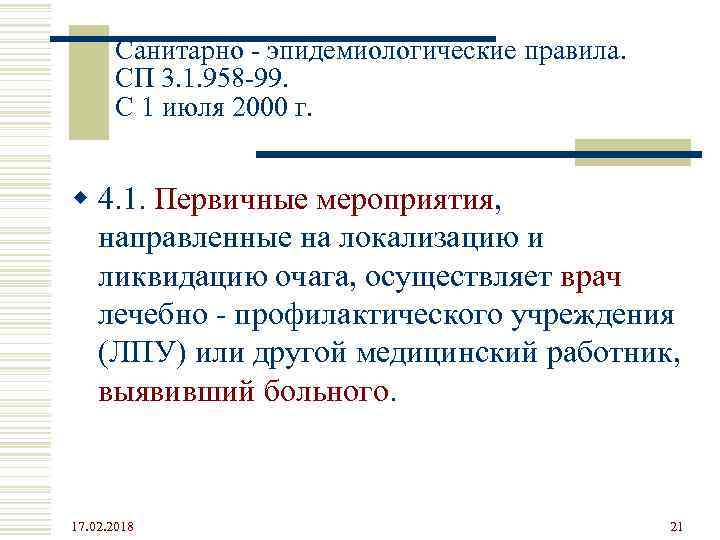 Санитарно - эпидемиологические правила.
СП 3.1.958-99.
С 1 июля 2000 г.

4.1. Первичные мероприятия, направленные на локализацию и ликвидацию очага, осуществляет врач лечебно - профилактического учреждения (ЛПУ) или другой медицинский работник, выявивший больного.

17.02.2018

21